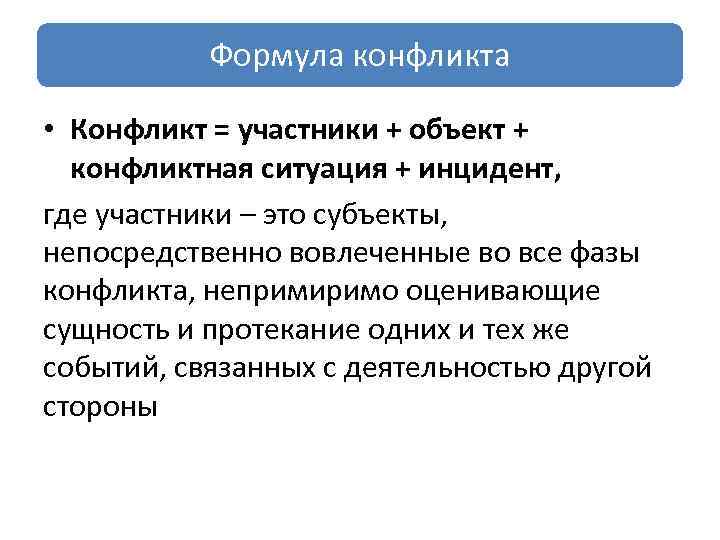 Формула конфликта

• Конфликт = участники + объект + конфликтная ситуация + инцидент,

где участники – это субъекты, непосредственно вовлеченные во все фазы конфликта, непримиримо оценивающие сущность и протекание одних и тех же событий, связанных с деятельностью другой стороны